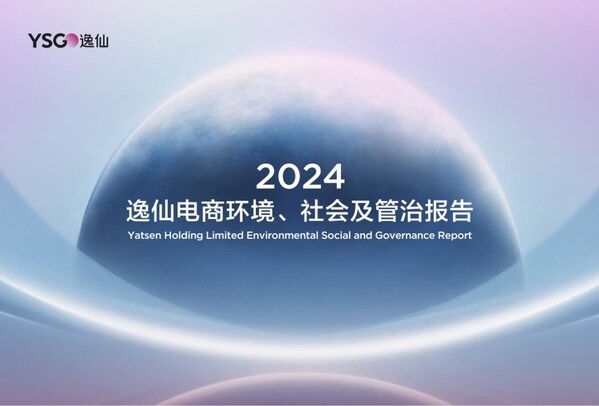 YSG 逸仙

2024
逸仙电商环境、社会及管治报告
Yatsen Holding Limited Environmental Social and Governance Report